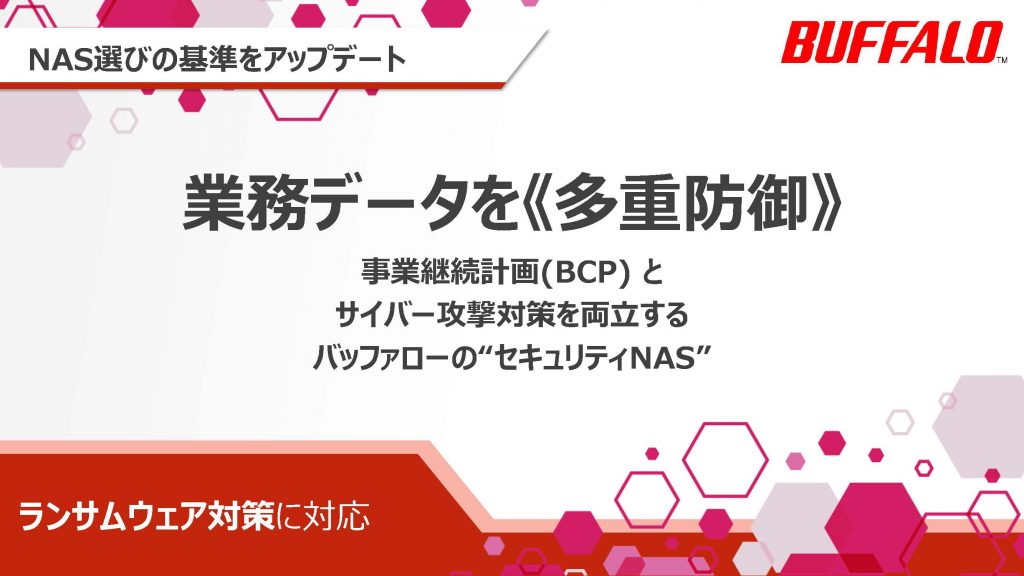 NAS選びの基準をアップデート

BUFFALO™

業務データを《多重防御》

事業継続計画(BCP) と
サイバー攻撃対策を両立する
バッファローの“セキュリティNAS”

ランサムウェア対策に対応